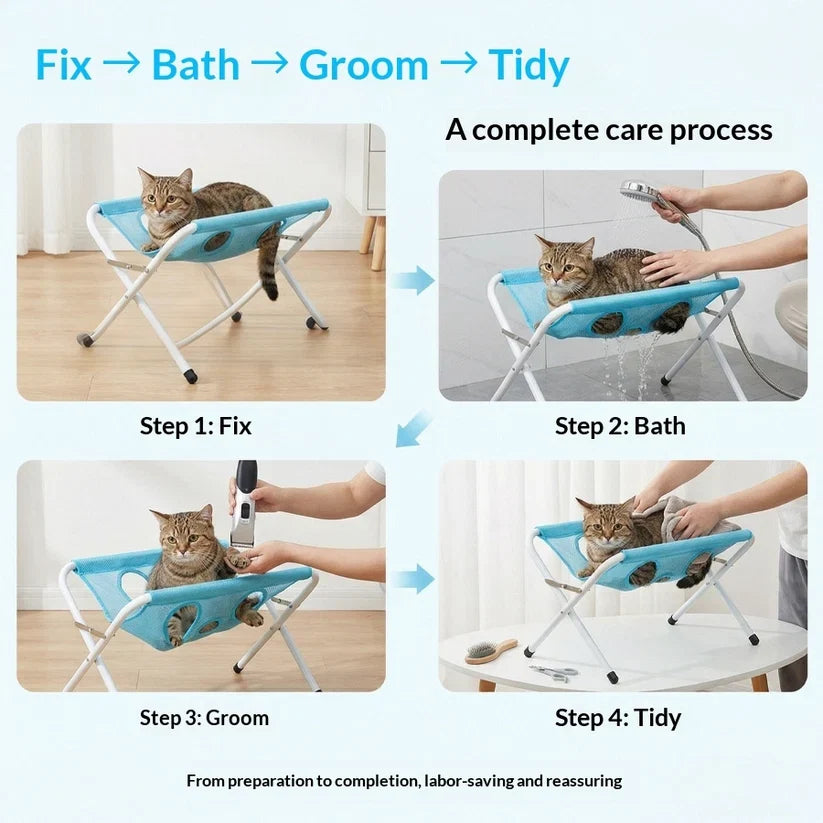 Fix → Bath → Groom → Tidy

A complete care process

Step 1: Fix

Step 2: Bath

Step 3: Groom

Step 4: Tidy

From preparation to completion, labor-saving and reassuring